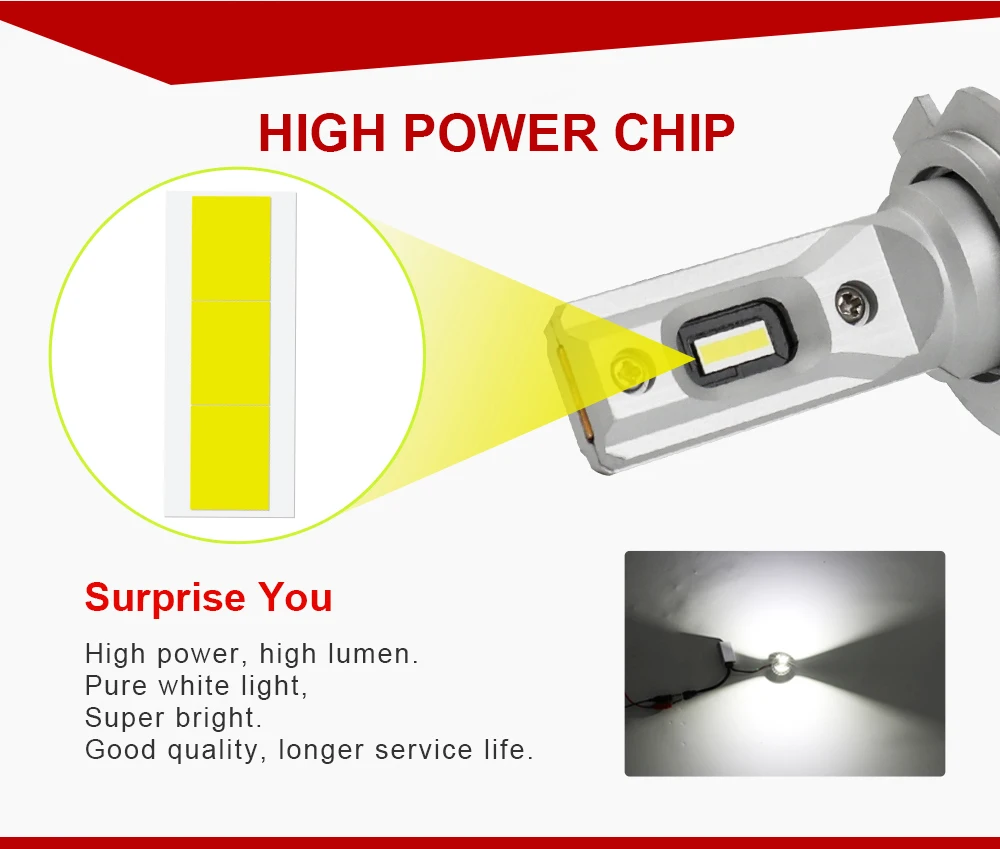 HIGH POWER CHIP

Surprise You

High power, high lumen.
Pure white light,
Super bright.
Good quality, longer service life.